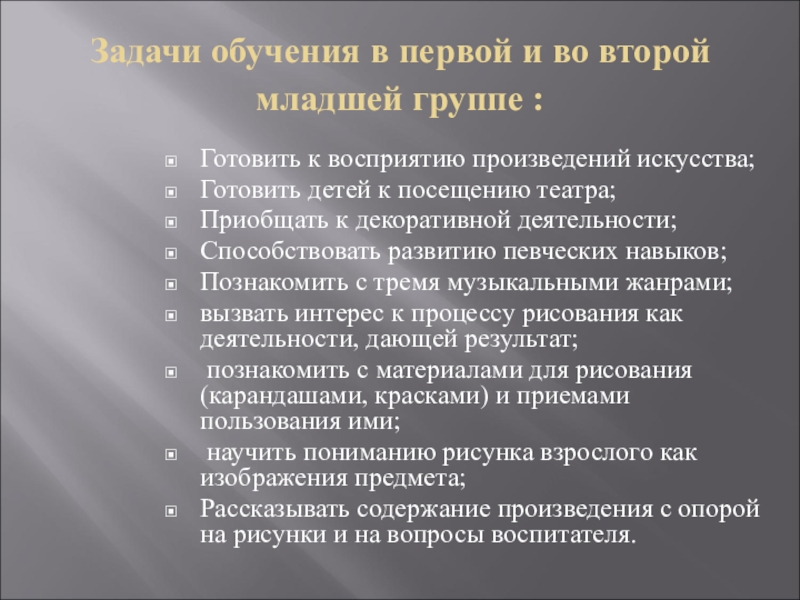 Задачи обучения в первой и во второй младшей группе :

- Готовить к восприятию произведений искусства;
- Готовить детей к посещению театра;
- Приобщать к декоративной деятельности;
- Способствовать развитию певческих навыков;
- Познакомить с тремя музыкальными жанрами;
- вызвать интерес к процессу рисования как деятельности, дающей результат;
- познакомить с материалами для рисования (карандашами, красками) и приемами пользования ими;
- научить пониманию рисунка взрослого как изображения предмета;
- Рассказывать содержание произведения с опорой на рисунки и на вопросы воспитателя.